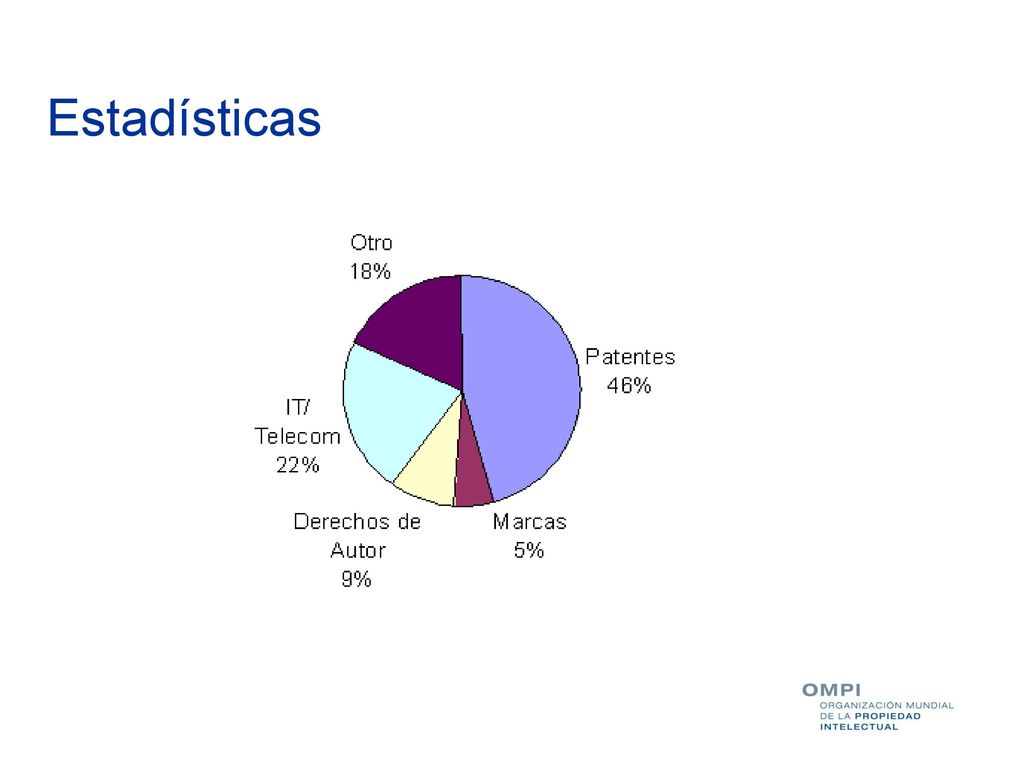 Estadísticas

Otro
18%

Patentes
46%

IT/
Telecom
22%

Derechos de
Autor
9%

Marcas
5%

OMPI
ORGANIZACIÓN MUNDIAL
DE LA PROPIEDAD
INTELECTUAL